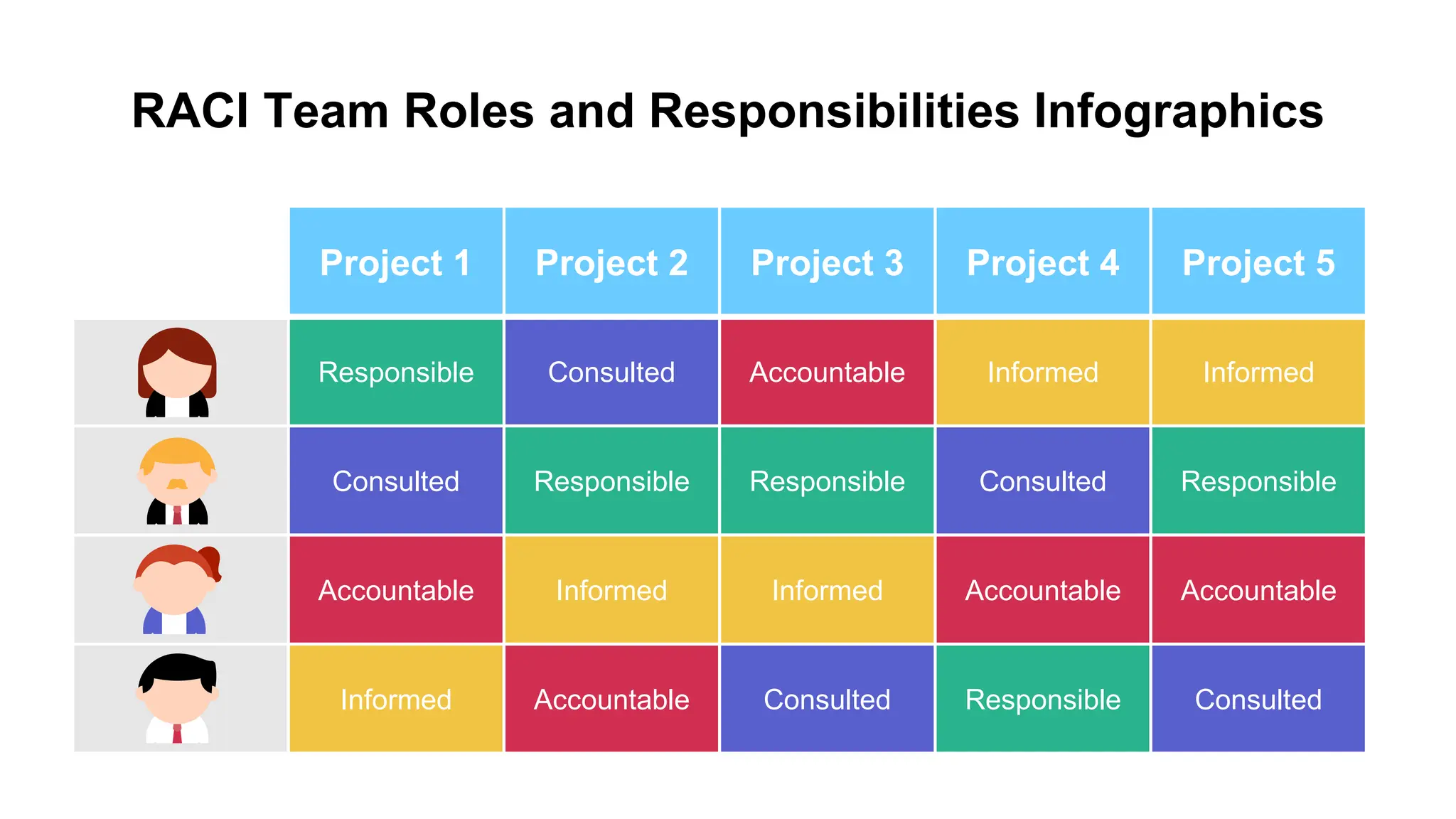 RACI Team Roles and Responsibilities Infographics

| | Project 1 | Project 2 | Project 3 | Project 4 | Project 5 |
|---|---|---|---|---|---|
| | Responsible | Consulted | Accountable | Informed | Informed |
| | Consulted | Responsible | Responsible | Consulted | Responsible |
| | Accountable | Informed | Informed | Accountable | Accountable |
| | Informed | Accountable | Consulted | Responsible | Consulted |